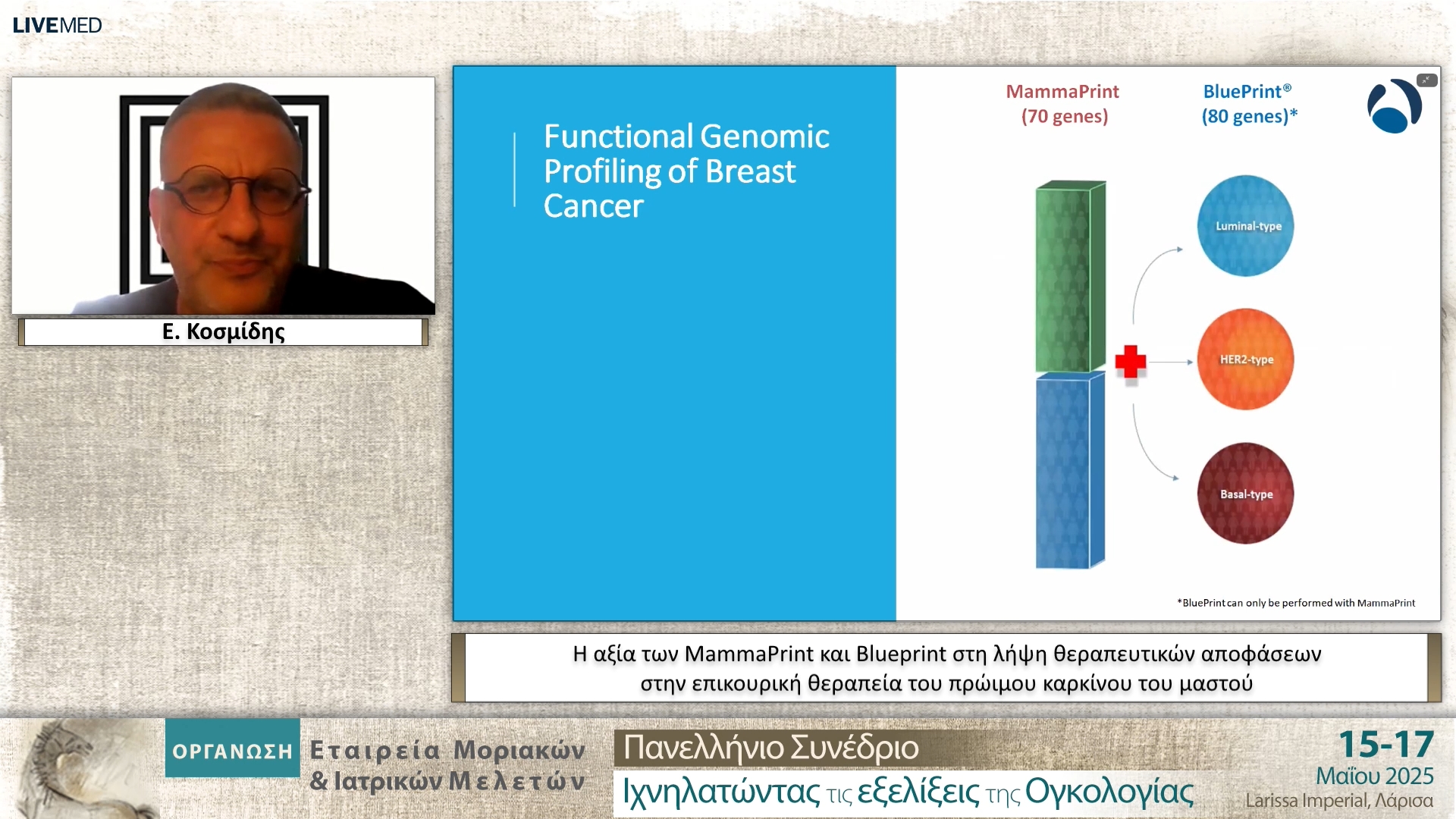 LIVEMED

Ε. Κοσμίδης

Functional Genomic Profiling of Breast Cancer

MammaPrint (70 genes)

BluePrint® (80 genes)*

Luminal-type

HER2-type

Basal-type

*BluePrint can only be performed with MammaPrint

Η αξία των MammaPrint και Blueprint στη λήψη θεραπευτικών αποφάσεων στην επικουρική θεραπεία του πρώιμου καρκίνου του μαστού

ΟΡΓΑΝΩΣΗ Εταιρεία Μοριακών & Ιατρικών Μελετών

Πανελλήνιο Συνέδριο

Ιχνηλατώντας τις εξελίξεις της Ογκολογίας

15-17 Μαΐου 2025 Larissa Imperial, Λάρισα